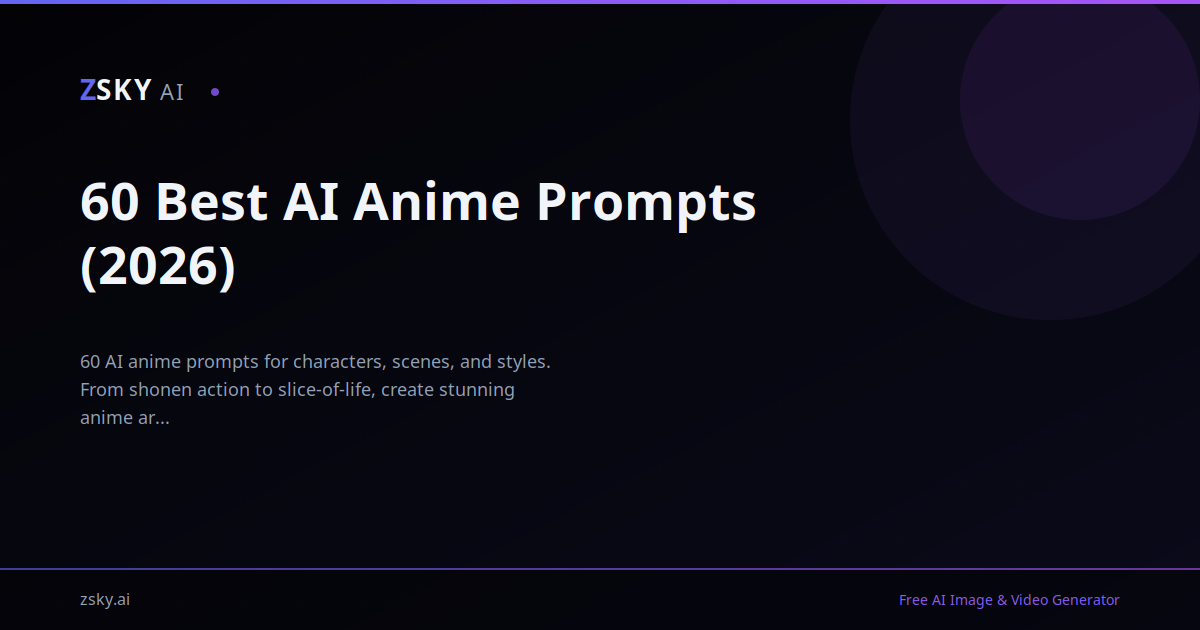 ZSKY AI

60 Best AI Anime Prompts (2026)

60 AI anime prompts for characters, scenes, and styles. From shonen action to slice-of-life, create stunning anime ar...

zsky.ai

Free AI Image & Video Generator